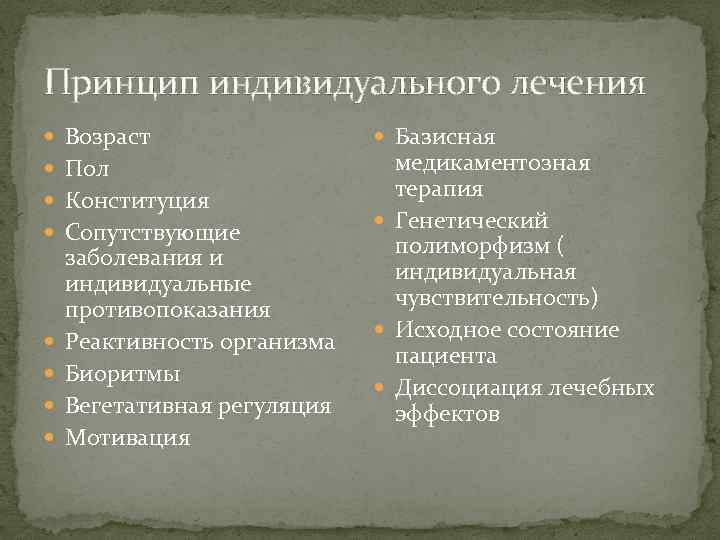 Принцип индивидуального лечения

- Возраст
- Пол
- Конституция
- Сопутствующие заболевания и индивидуальные противопоказания
- Реактивность организма
- Биоритмы
- Вегетативная регуляция
- Мотивация

- Базисная медикаментозная терапия
- Генетический полиморфизм ( индивидуальная чувствительность)
- Исходное состояние пациента
- Диссоциация лечебных эффектов